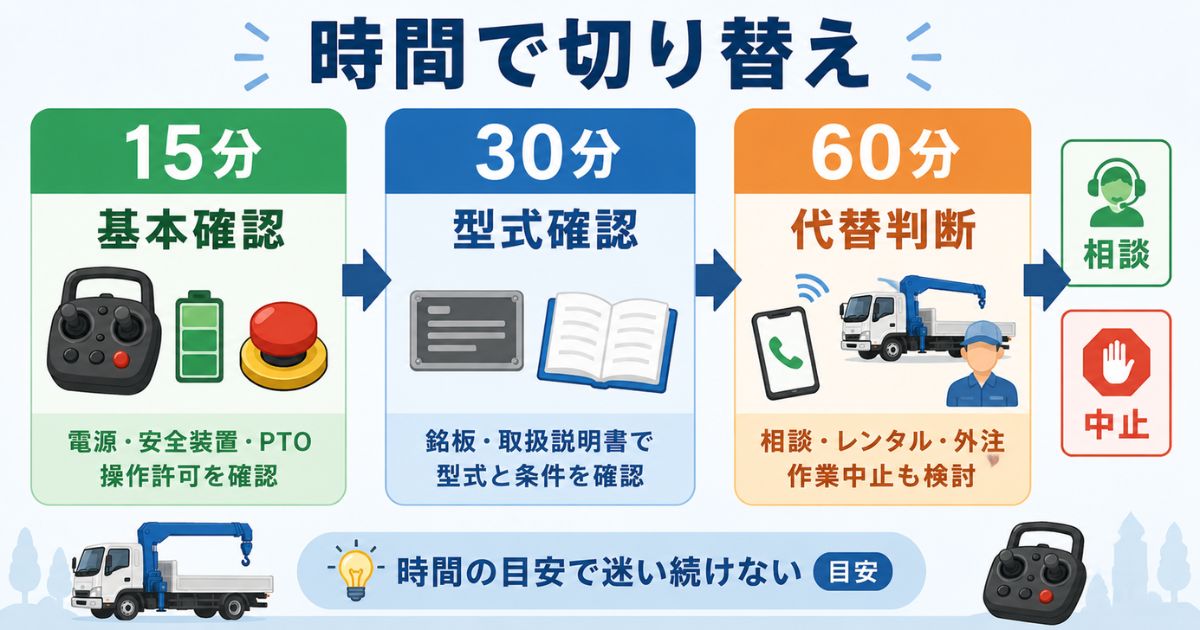 時間で切り替え

15分
基本確認
電源・安全装置・PTO
操作許可を確認

30分
型式確認
銘板・取扱説明書で
型式と条件を確認

60分
代替判断
相談・レンタル・外注
作業中止も検討

相談

中止

時間の目安で迷い続けない 目安